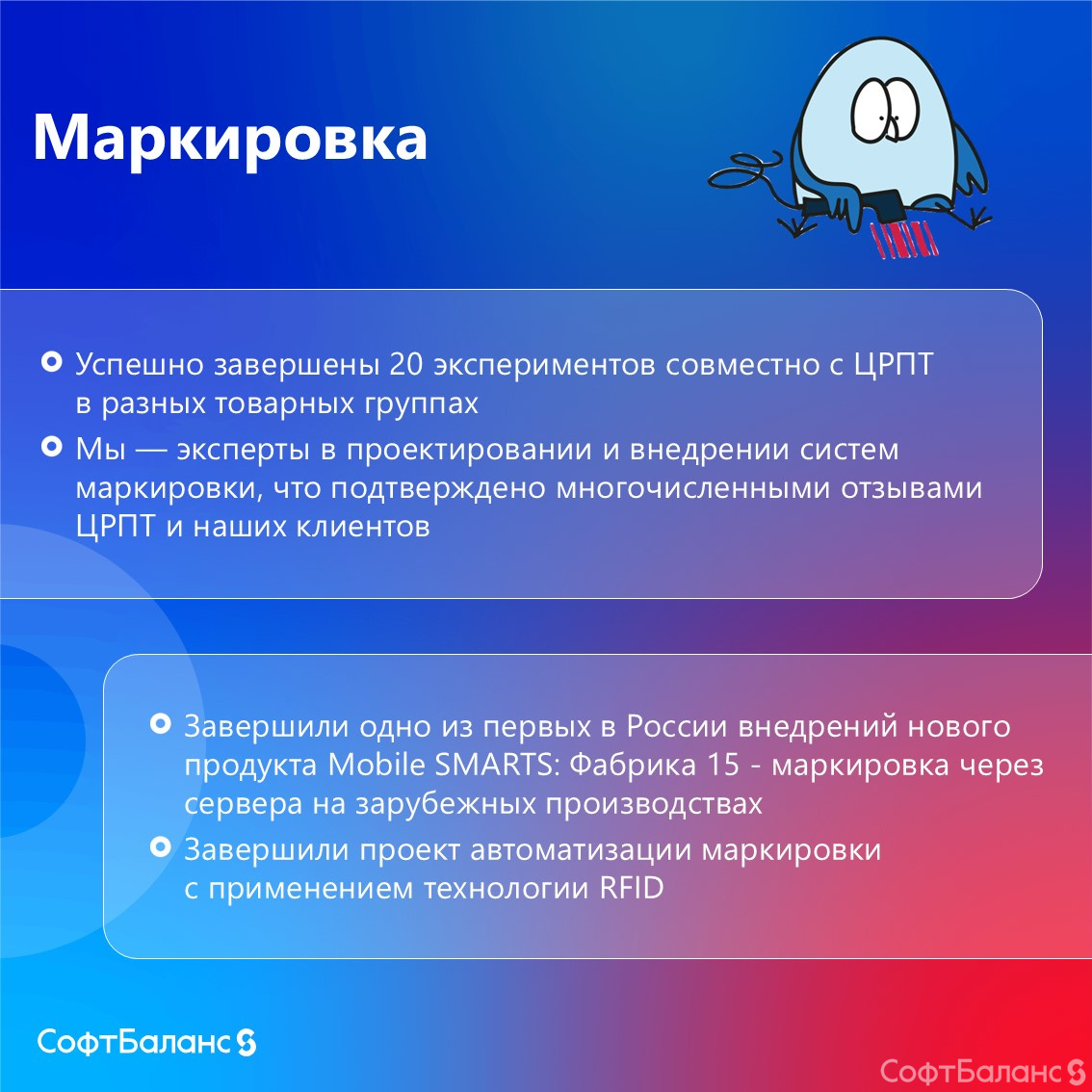 Маркировка

Успешно завершены 20 экспериментов совместно с ЦРПТ в разных товарных группах

Мы — эксперты в проектировании и внедрении систем маркировки, что подтверждено многочисленными отзывами ЦРПТ и наших клиентов

Завершили одно из первых в России внедрений нового продукта Mobile SMARTS: Фабрика 15 - маркировка через сервера на зарубежных производствах

Завершили проект автоматизации маркировки с применением технологии RFID

СофтБаланс

СофтБаланс